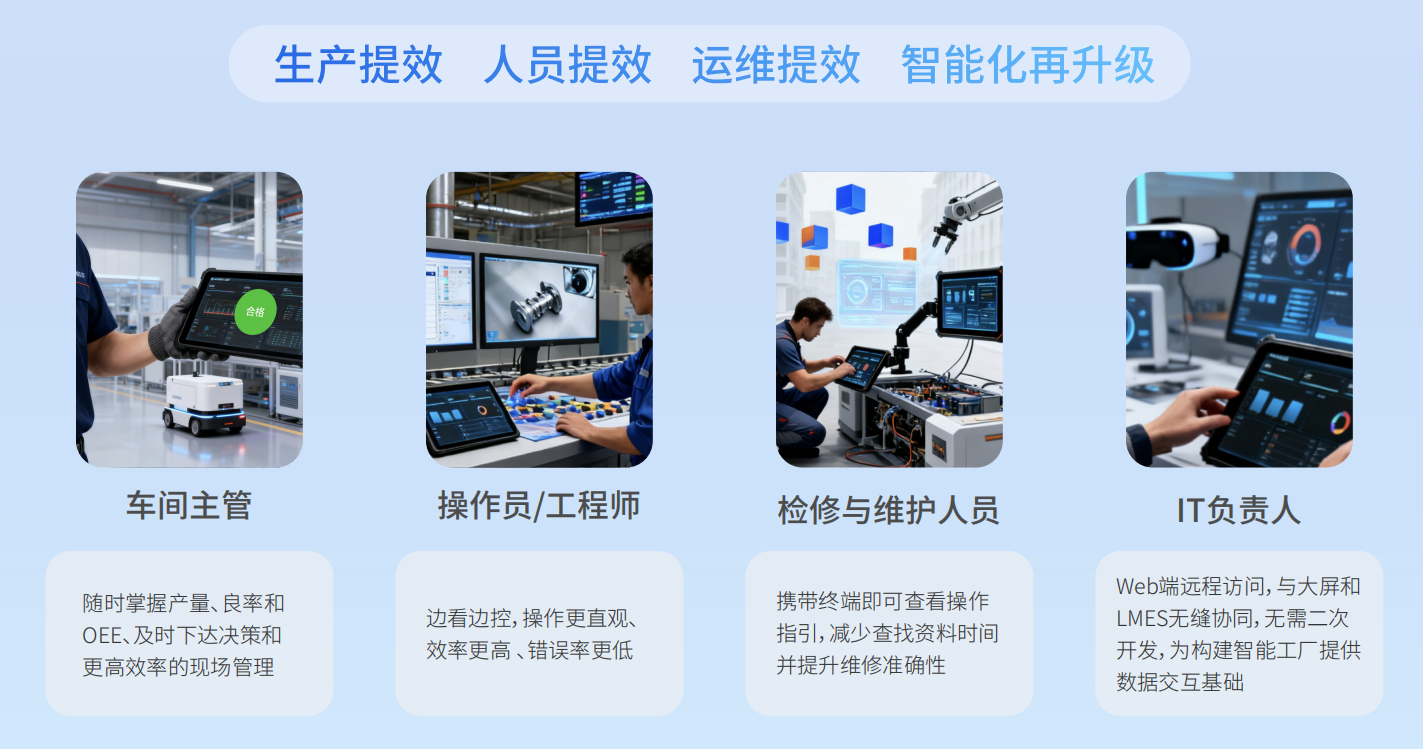 生产提效　人员提效　运维提效　智能化再升级

合格

车间主管

随时掌握产量、良率和OEE、及时下达决策和更高效率的现场管理

操作员/工程师

边看边控，操作更直观、效率更高 、错误率更低

检修与维护人员

携带终端即可查看操作指引，减少查找资料时间并提升维修准确性

IT负责人

Web端远程访问，与大屏和LMES无缝协同，无需二次开发，为构建智能工厂提供数据交互基础